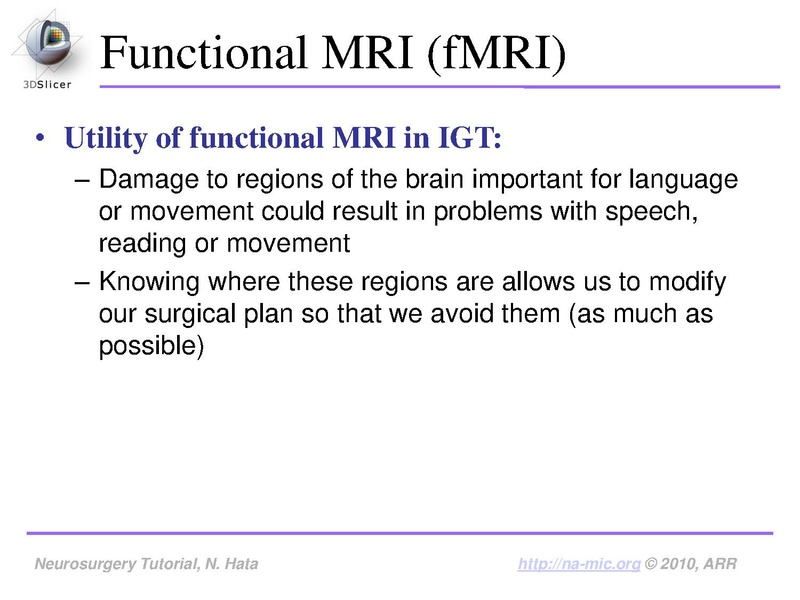 3DSlicer

Functional MRI (fMRI)

• Utility of functional MRI in IGT:
– Damage to regions of the brain important for language or movement could result in problems with speech, reading or movement
– Knowing where these regions are allows us to modify our surgical plan so that we avoid them (as much as possible)

Neurosurgery Tutorial, N. Hata

http://na-mic.org © 2010, ARR